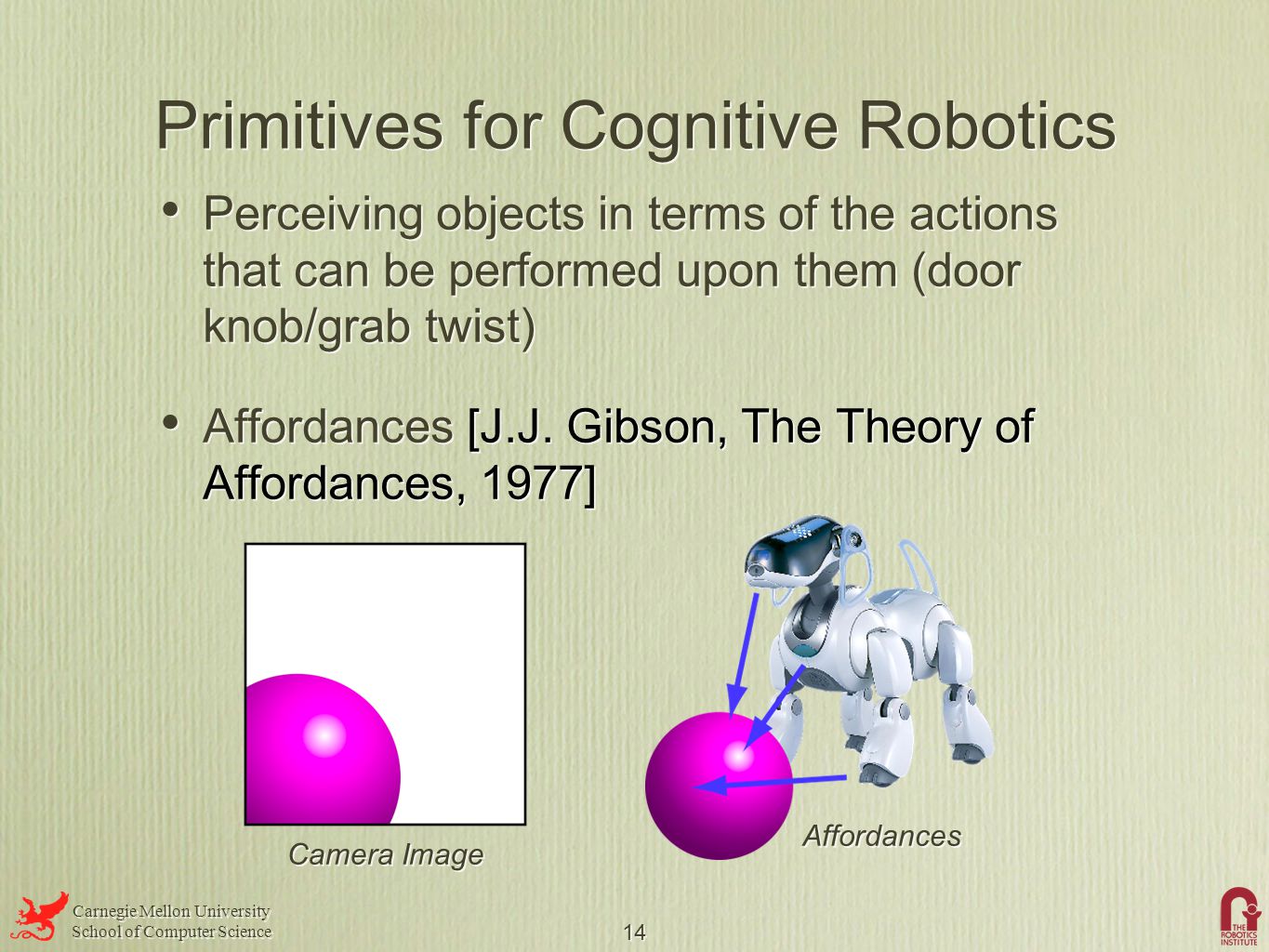 Primitives for Cognitive Robotics

• Perceiving objects in terms of the actions that can be performed upon them (door knob/grab twist)

• Affordances [J.J. Gibson, The Theory of Affordances, 1977]

Camera Image

Affordances

Carnegie Mellon University
School of Computer Science

14

THE ROBOTICS INSTITUTE